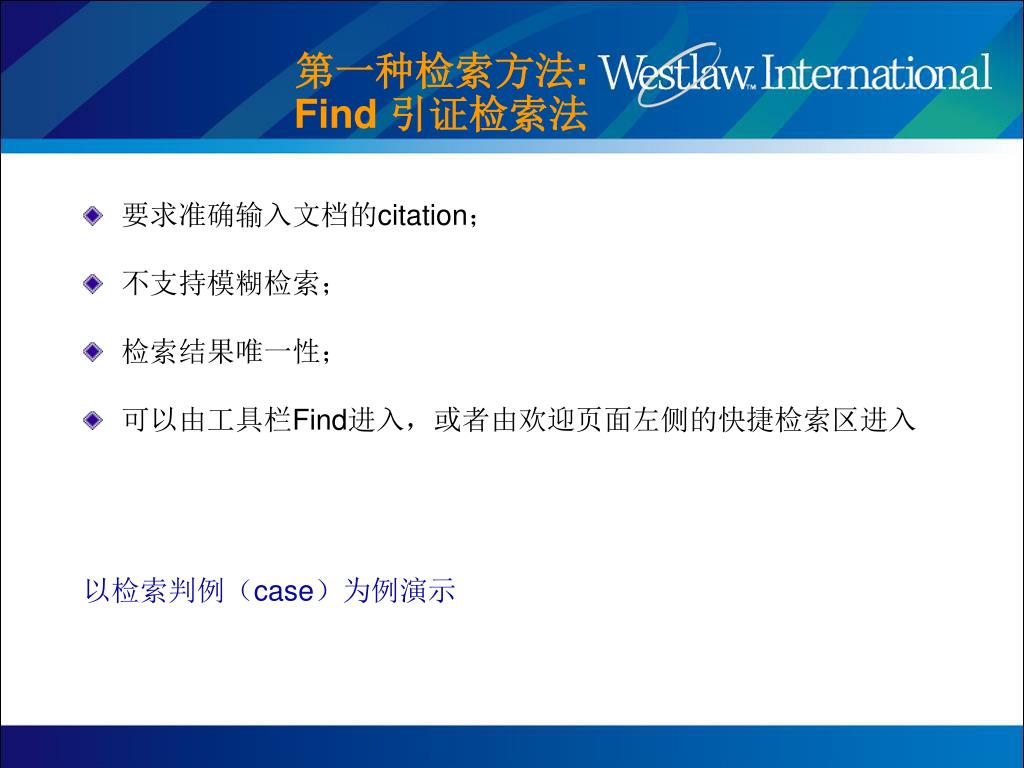 第一种检索方法: Westlaw™ International
Find 引证检索法

要求准确输入文档的citation；

不支持模糊检索；

检索结果唯一性；

可以由工具栏Find进入，或者由欢迎页面左侧的快捷检索区进入

以检索判例（case）为例演示